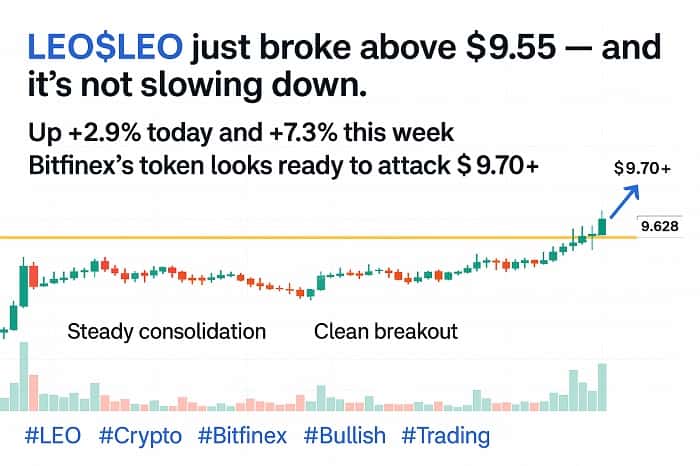 LEO$LEO just broke above $9.55 — and it's not slowing down.

Up +2.9% today and +7.3% this week
Bitfinex's token looks ready to attack $ 9.70+

$9.70+

9.628

Steady consolidation

Clean breakout

#LEO #Crypto #Bitfinex #Bullish #Trading